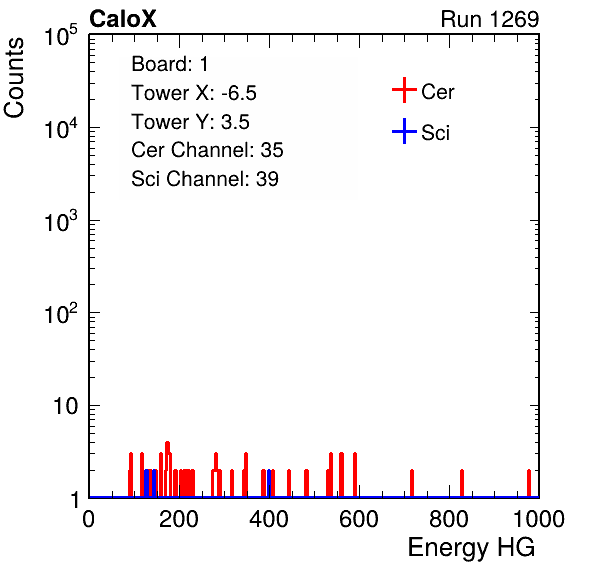 CaloX

Run 1269

Counts

$10^5$

$10^4$

$10^3$

$10^2$

10

1

Board: 1
Tower X: -6.5
Tower Y: 3.5
Cer Channel: 35
Sci Channel: 39

Cer

Sci

0 200 400 600 800 1000

Energy HG